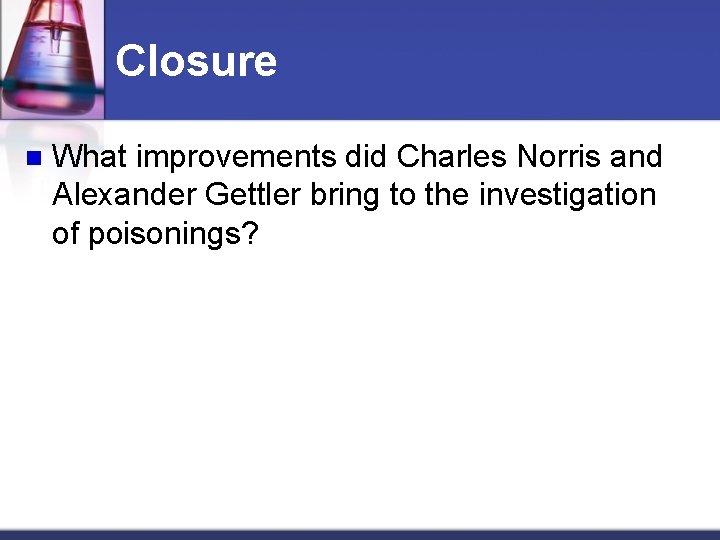 Closure

What improvements did Charles Norris and Alexander Gettler bring to the investigation of poisonings?